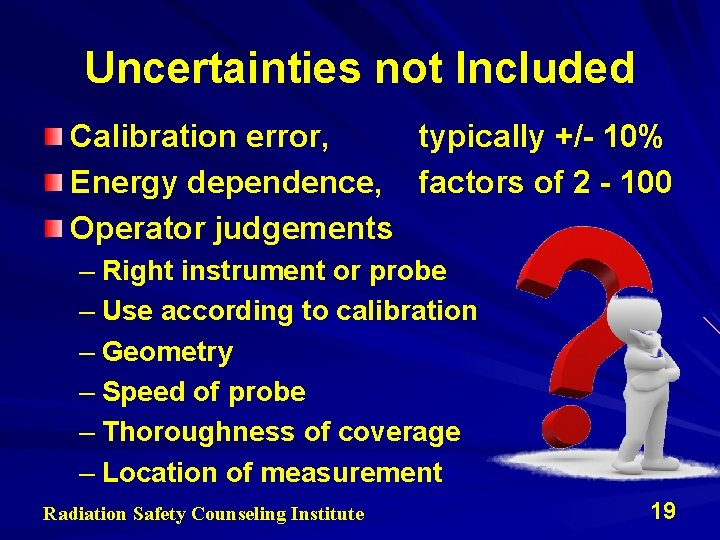 Uncertainties not Included

Calibration error, typically +/- 10%

Energy dependence, factors of 2 - 100

Operator judgements

– Right instrument or probe
– Use according to calibration
– Geometry
– Speed of probe
– Thoroughness of coverage
– Location of measurement

Radiation Safety Counseling Institute

19